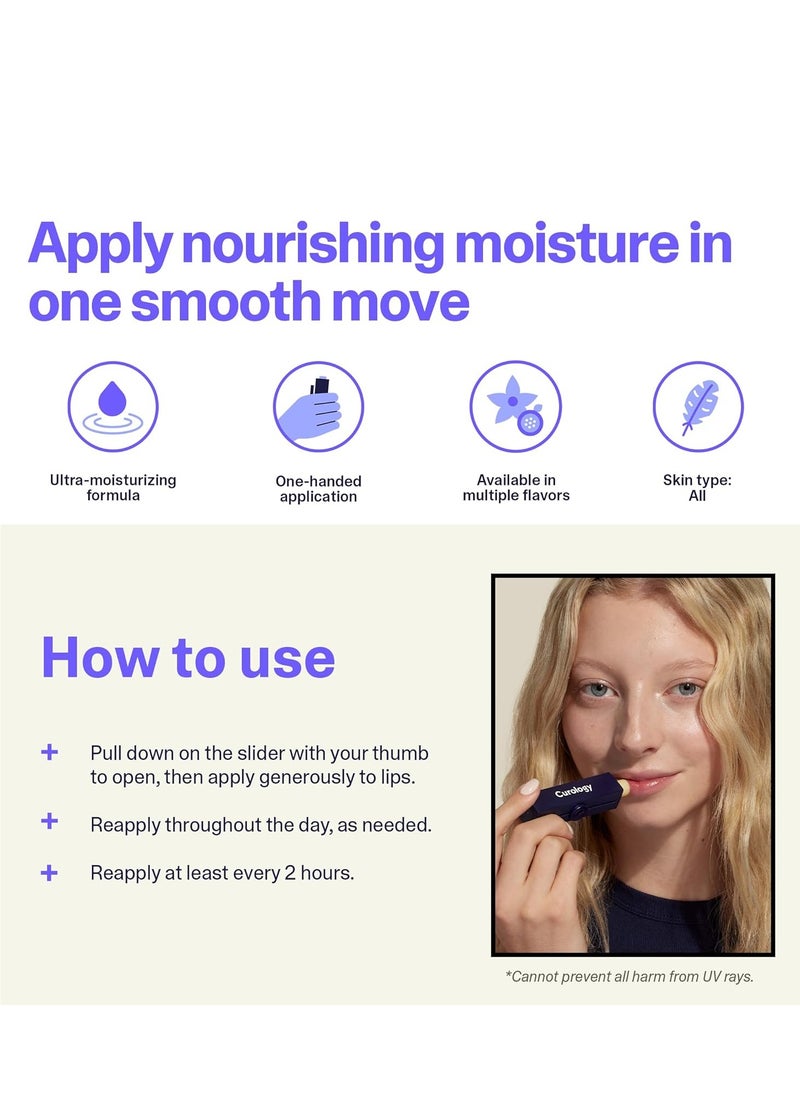 Apply nourishing moisture in one smooth move

Ultra-moisturizing formula

One-handed application

Available in multiple flavors

Skin type: All

How to use

+ Pull down on the slider with your thumb to open, then apply generously to lips.

+ Reapply throughout the day, as needed.

+ Reapply at least every 2 hours.

Curology

*Cannot prevent all harm from UV rays.